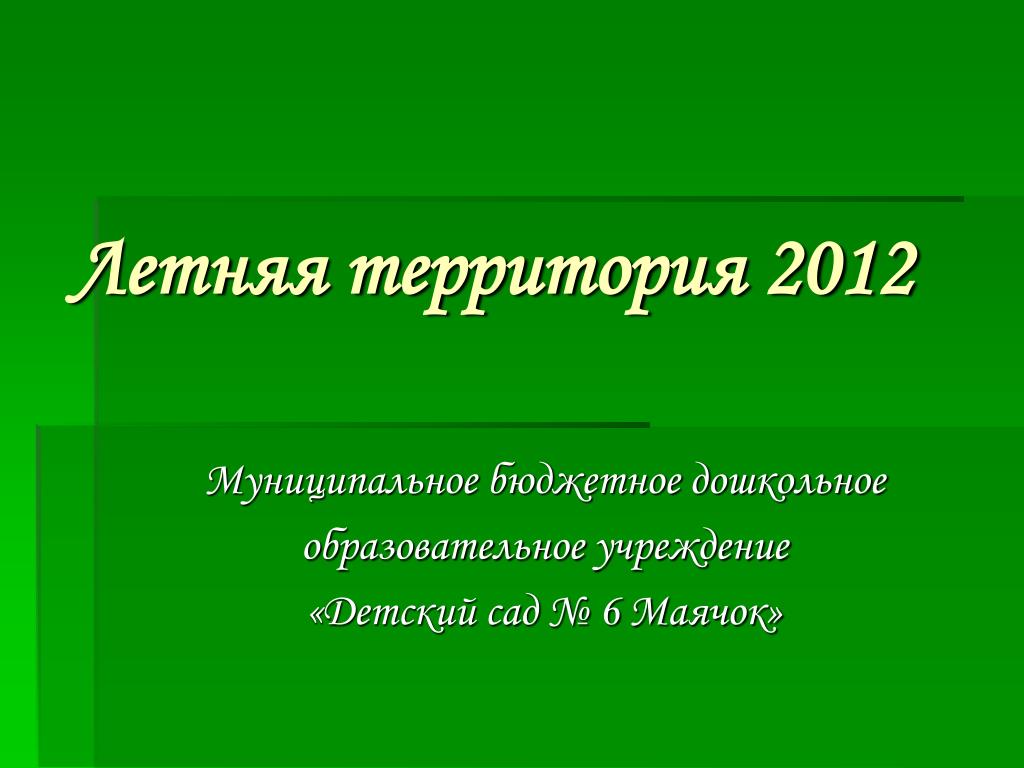 Летняя территория 2012

Муниципальное бюджетное дошкольное образовательное учреждение «Детский сад № 6 Маячок»